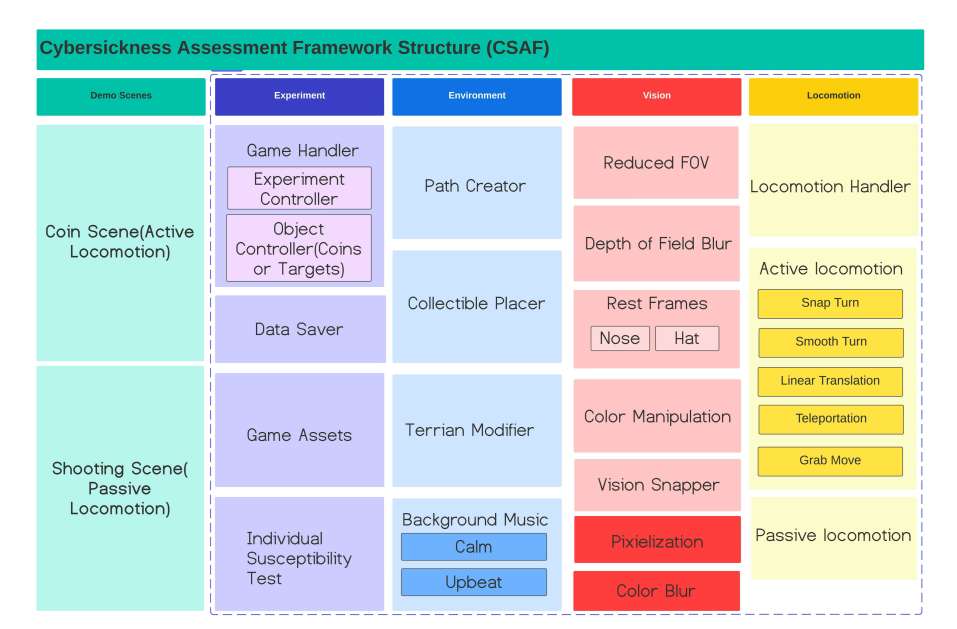 Cybersickness Assessment Framework Structure (CSAF)

Demo Scenes

Coin Scene(Active Locomotion)

Shooting Scene( Passive Locomotion)

Experiment

Game Handler

Experiment Controller

Object Controller(Coins or Targets)

Data Saver

Game Assets

Individual Susceptibility Test

Environment

Path Creator

Collectible Placer

Terrian Modifier

Background Music

Calm

Upbeat

Vision

Reduced FOV

Depth of Field Blur

Rest Frames

Nose

Hat

Color Manipulation

Vision Snapper

Pixielization

Color Blur

Locomotion

Locomotion Handler

Active locomotion

Snap Turn

Smooth Turn

Linear Translation

Teleportation

Grab Move

Passive locomotion